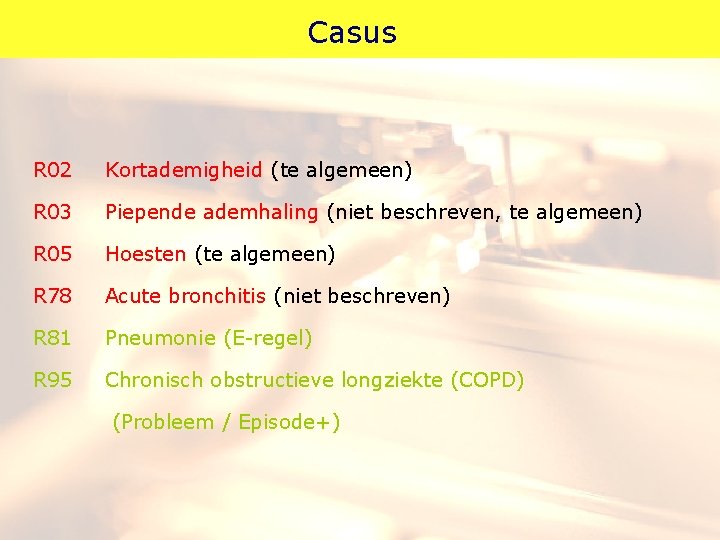 Casus

R02 Kortademigheid (te algemeen)

R03 Piepende ademhaling (niet beschreven, te algemeen)

R05 Hoesten (te algemeen)

R78 Acute bronchitis (niet beschreven)

R81 Pneumonie (E-regel)

R95 Chronisch obstructieve longziekte (COPD)

(Probleem / Episode+)